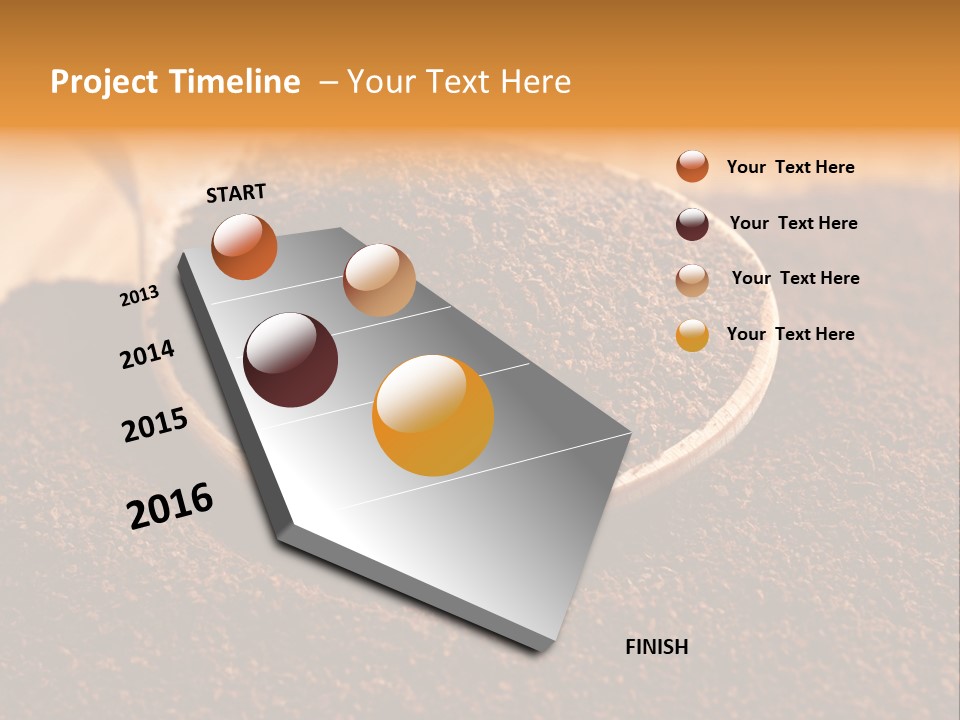 Project Timeline – Your Text Here

START

2013

2014

2015

2016

FINISH

Your Text Here

Your Text Here

Your Text Here

Your Text Here